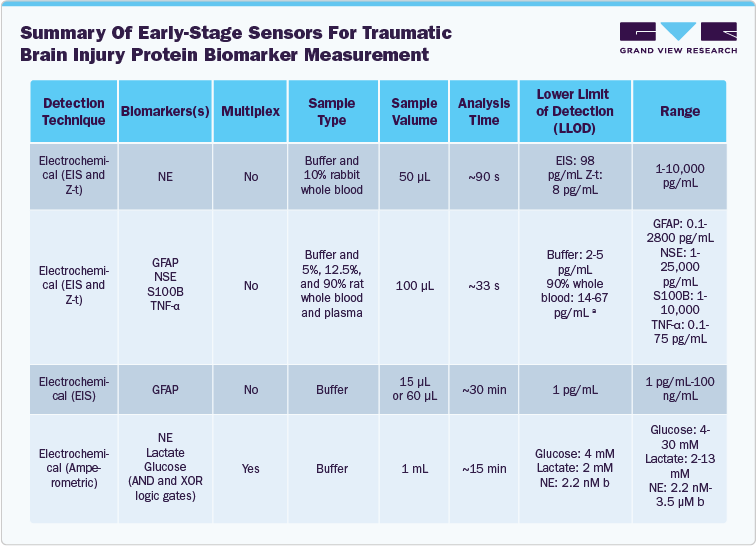 Summary Of Early-Stage Sensors For Traumatic Brain Injury Protein Biomarker Measurement

GRAND VIEW RESEARCH

| Detection Technique | Biomarkers(s) | Multiplex | Sample Type | Sample Valume | Analysis Time | Lower Limit of Detection (LLOD) | Range |
|---|---|---|---|---|---|---|---|
| Electrochemical (EIS and Z-t) | NE | No | Buffer and 10% rabbit whole blood | 50 µL | ~90 s | EIS: 98 pg/mL Z-t: 8 pg/mL | 1-10,000 pg/mL |
| Electrochemical (EIS and Z-t) | GFAP NSE S100B TNF-α | No | Buffer and 5%, 12.5%, and 90% rat whole blood and plasma | 100 µL | ~33 s | Buffer: 2-5 pg/mL 90% whole blood: 14-67 pg/mL ª | GFAP: 0.1-2800 pg/mL NSE: 1-25,000 pg/mL S100B: 1-10,000 TNF-α: 0.1-75 pg/mL |
| Electrochemical (EIS) | GFAP | No | Buffer | 15 µL or 60 µL | ~30 min | 1 pg/mL | 1 pg/mL-100 ng/mL |
| Electrochemical (Amperometric) | NE Lactate Glucose (AND and XOR logic gates) | Yes | Buffer | 1 mL | ~15 min | Glucose: 4 mM Lactate: 2 mM NE: 2.2 nM b | Glucose: 4-30 mM Lactate: 2-13 mM NE: 2.2 nM-3.5 µM b |